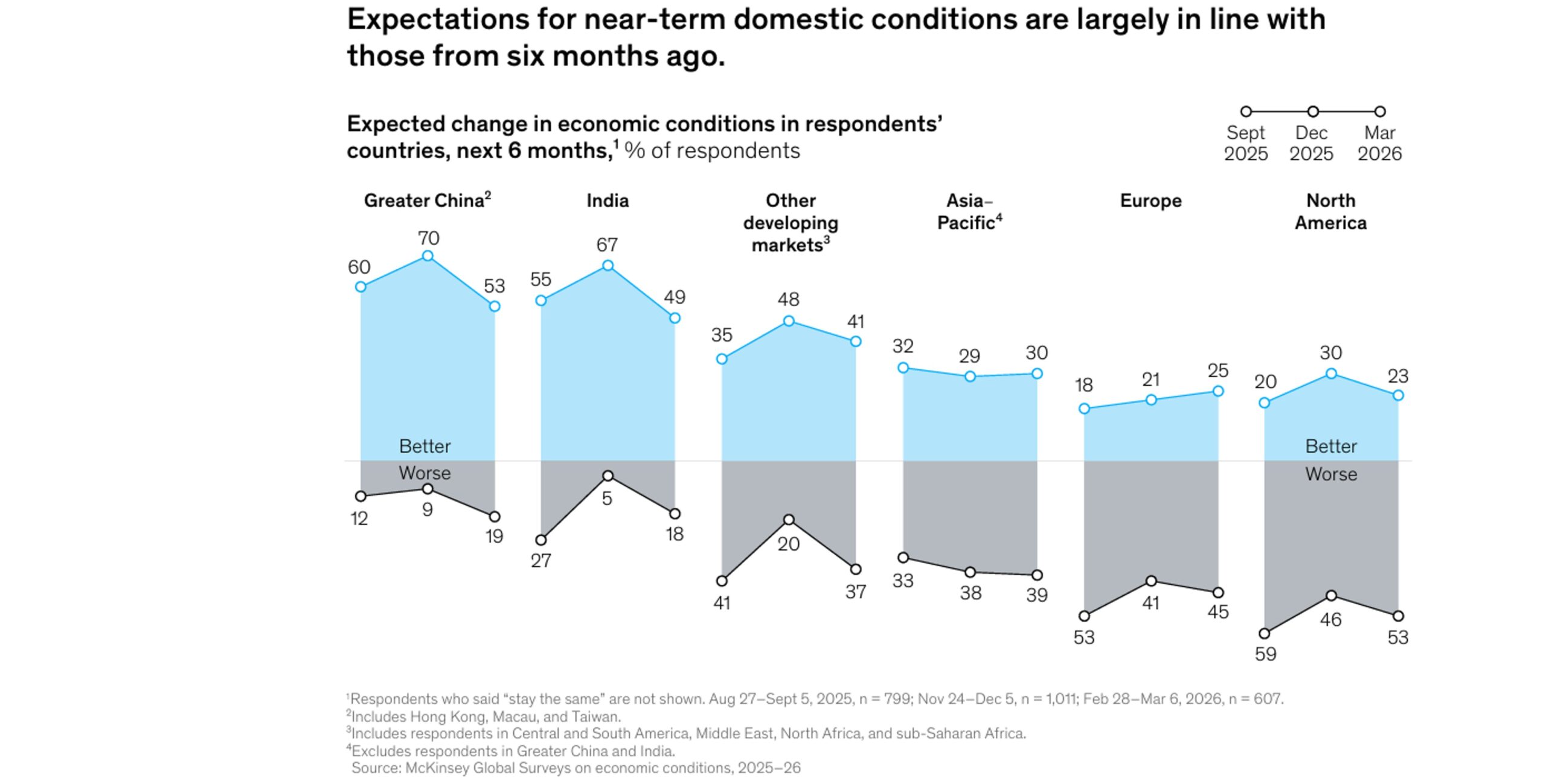 Expectations for near-term domestic conditions are largely in line with those from six months ago.

Expected change in economic conditions in respondents' countries, next 6 months,$^1$ % of respondents

Sept 2025 Dec 2025 Mar 2026

Greater China$^2$
60 70 53
Better
Worse
12 9 19

India
55 67 49
27 5 18

Other developing markets$^3$
35 48 41
41 20 37

Asia–Pacific$^4$
32 29 30
33 38 39

Europe
18 21 25
53 41 45

North America
20 30 23
Better
Worse
59 46 53

$^1$Respondents who said "stay the same" are not shown. Aug 27–Sept 5, 2025, n = 799; Nov 24–Dec 5, n = 1,011; Feb 28–Mar 6, 2026, n = 607.
$^2$Includes Hong Kong, Macau, and Taiwan.
$^3$Includes respondents in Central and South America, Middle East, North Africa, and sub-Saharan Africa.
$^4$Excludes respondents in Greater China and India.
Source: McKinsey Global Surveys on economic conditions, 2025–26